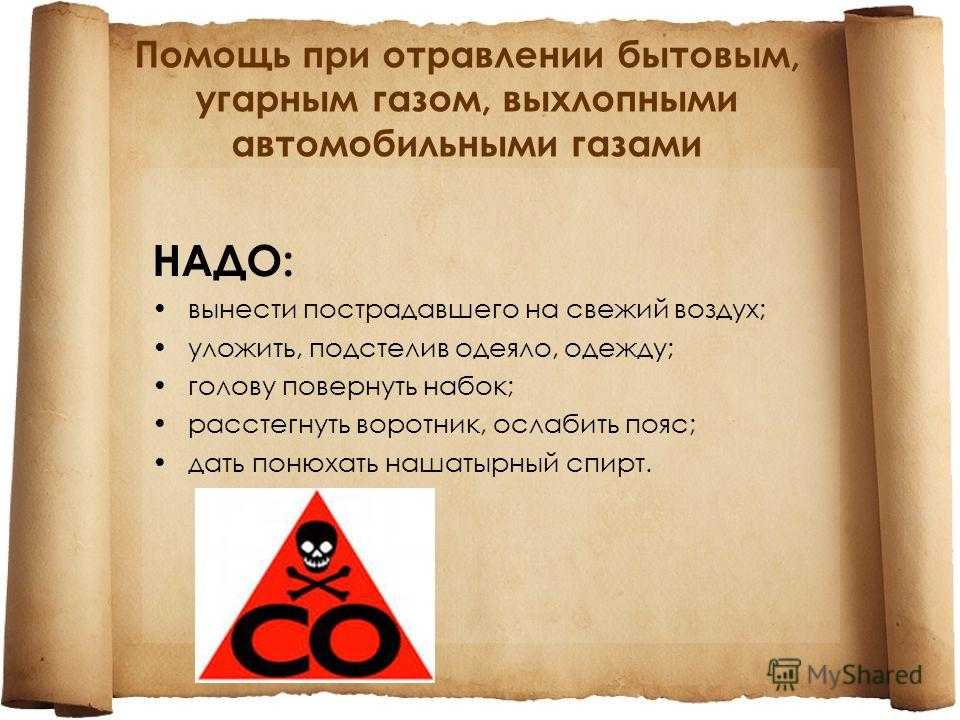 Помощь при отравлении бытовым, угарным газом, выхлопными автомобильными газами

НАДО:

• вынести пострадавшего на свежий воздух;
• уложить, подстелив одеяло, одежду;
• голову повернуть набок;
• расстегнуть воротник, ослабить пояс;
• дать понюхать нашатырный спирт.

CO

MyShared